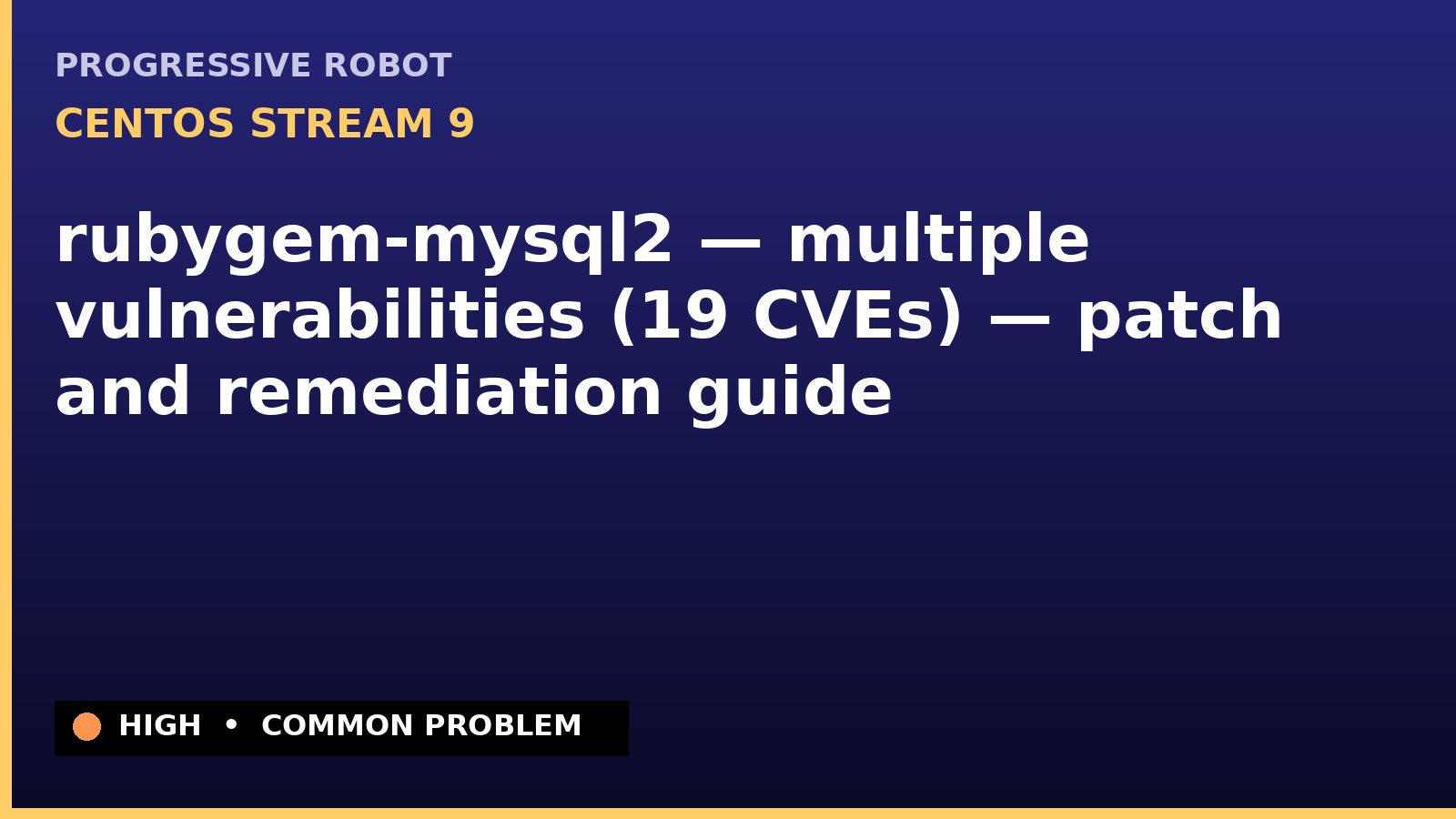 PROGRESSIVE ROBOT

CENTOS STREAM 9

rubygem-mysql2 — multiple vulnerabilities (19 CVEs) — patch and remediation guide

HIGH • COMMON PROBLEM